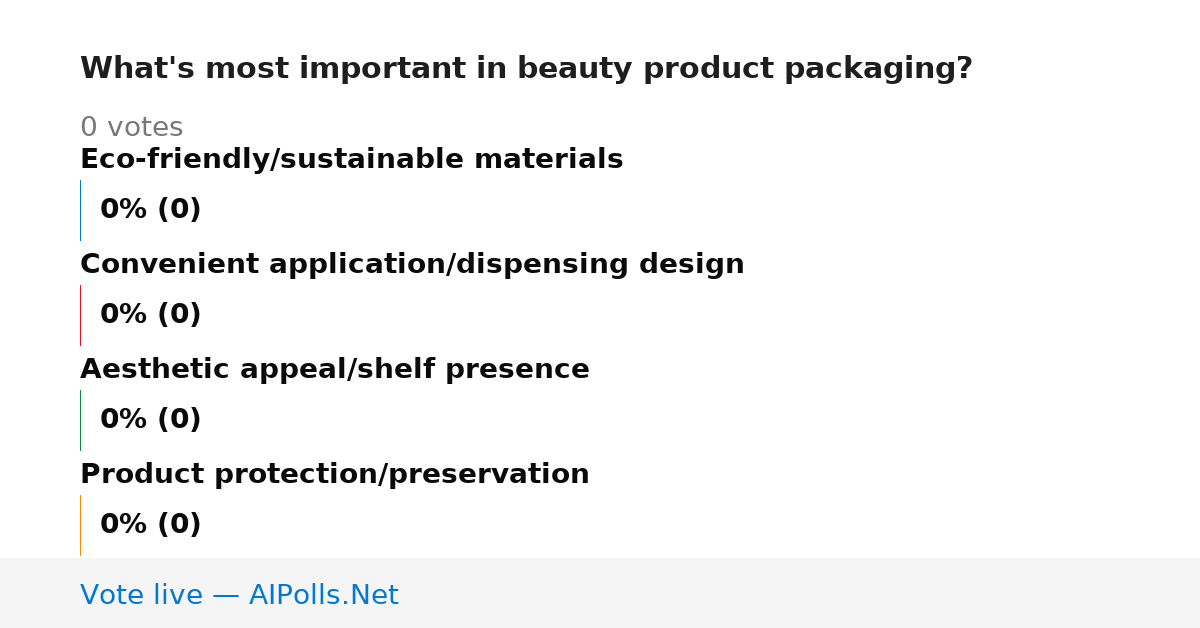 What's most important in beauty product packaging?

0 votes

Eco-friendly/sustainable materials

0% (0)

Convenient application/dispensing design

0% (0)

Aesthetic appeal/shelf presence

0% (0)

Product protection/preservation

0% (0)

Vote live — AIPolls.Net